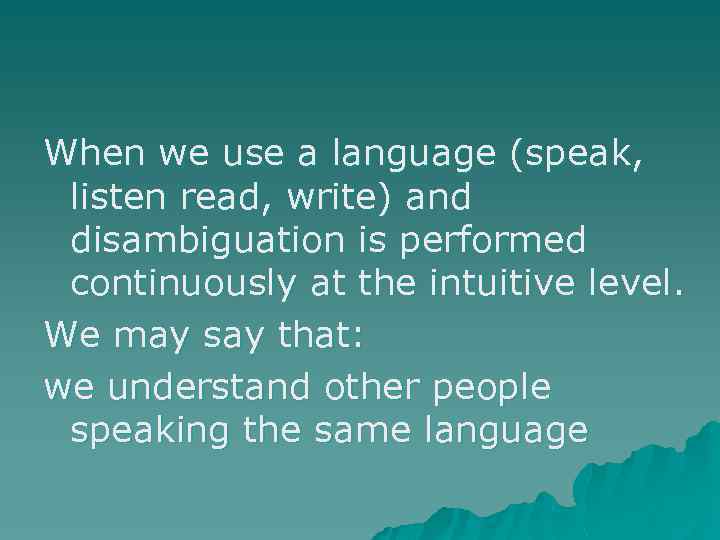 When we use a language (speak, listen read, write) and disambiguation is performed continuously at the intuitive level.

We may say that:

we understand other people speaking the same language